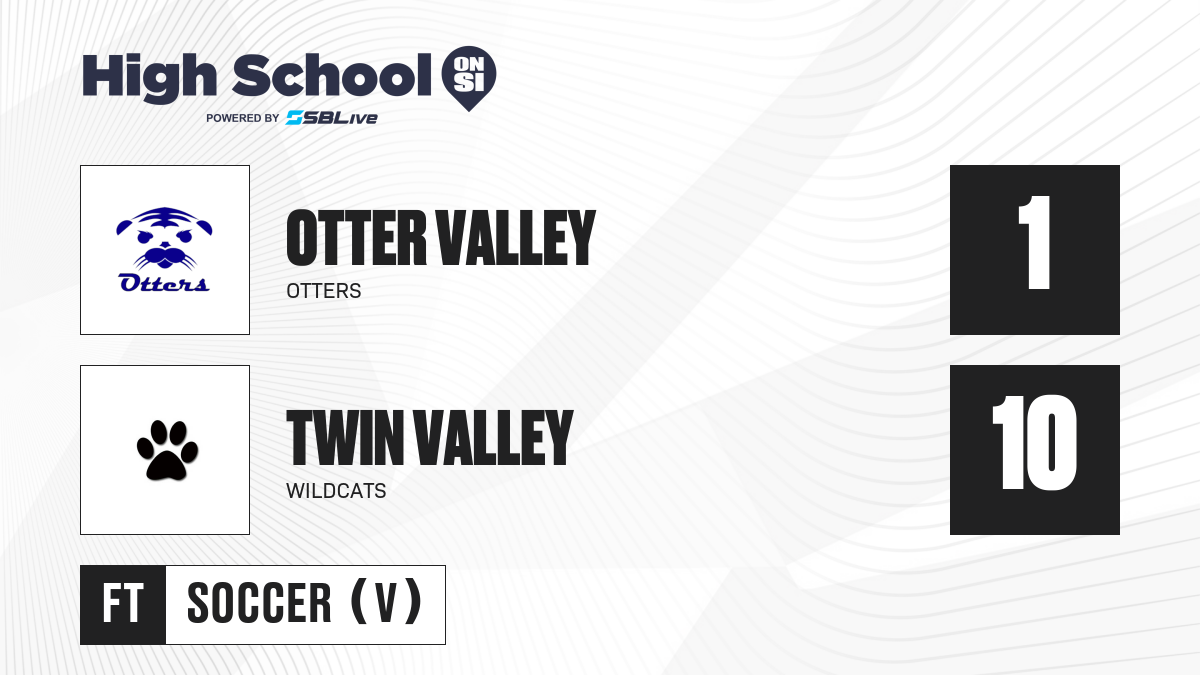 High School ON SI
POWERED BY SBLive

Otters
OTTER VALLEY
OTTERS
1

TWIN VALLEY
WILDCATS
10

FT SOCCER (V)